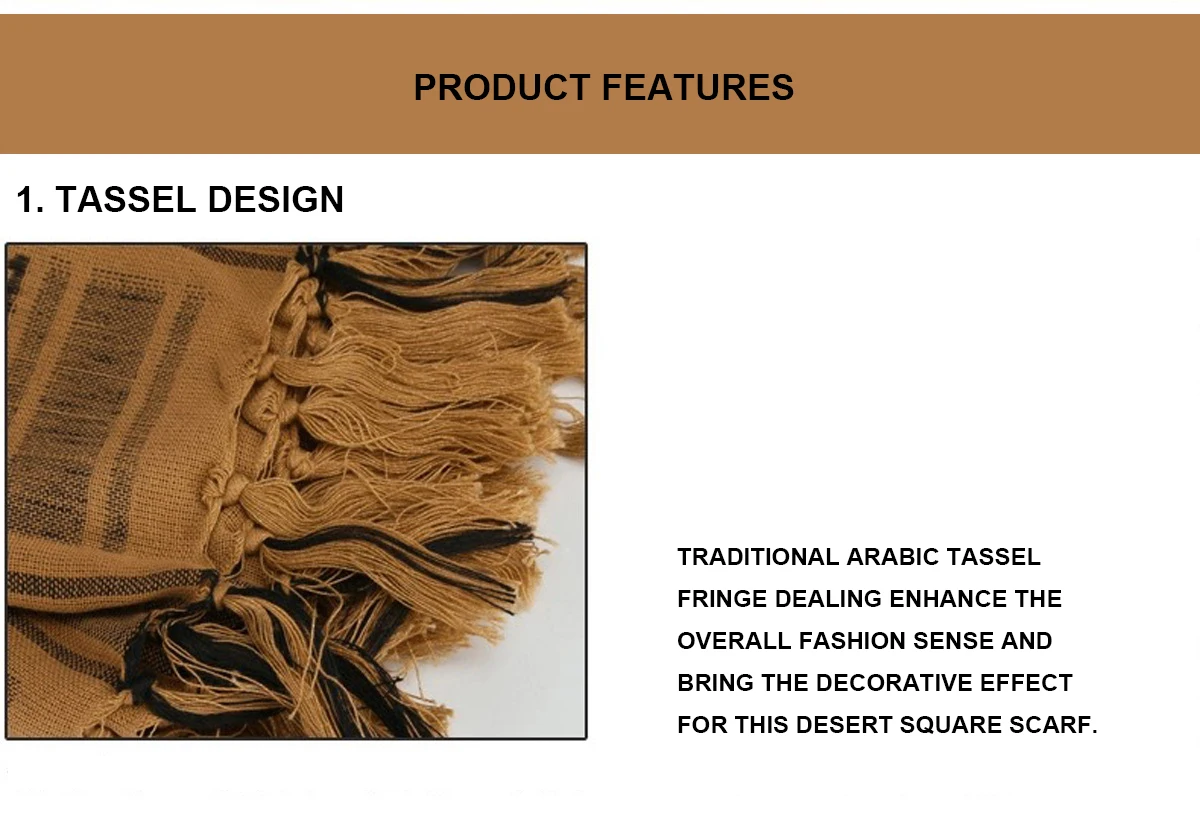 PRODUCT FEATURES

1. TASSEL DESIGN

TRADITIONAL ARABIC TASSEL FRINGE DEALING ENHANCE THE OVERALL FASHION SENSE AND BRING THE DECORATIVE EFFECT FOR THIS DESERT SQUARE SCARF.